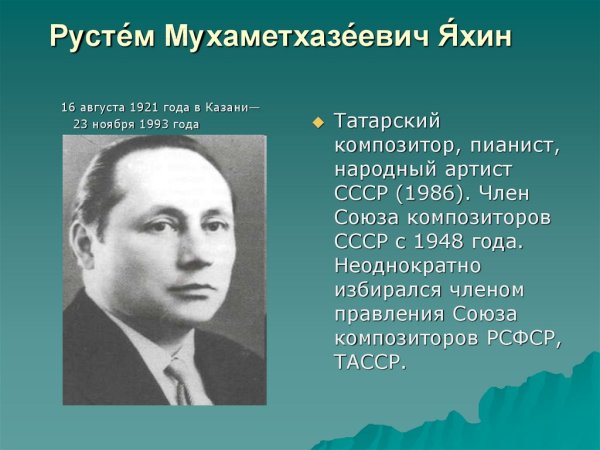 Русте́м Мухаметхазе́евич Я́хин

16 августа 1921 года в Казани— 23 ноября 1993 года

Татарский композитор, пианист, народный артист СССР (1986). Член Союза композиторов СССР с 1948 года. Неоднократно избирался членом правления Союза композиторов РСФСР, ТАССР.